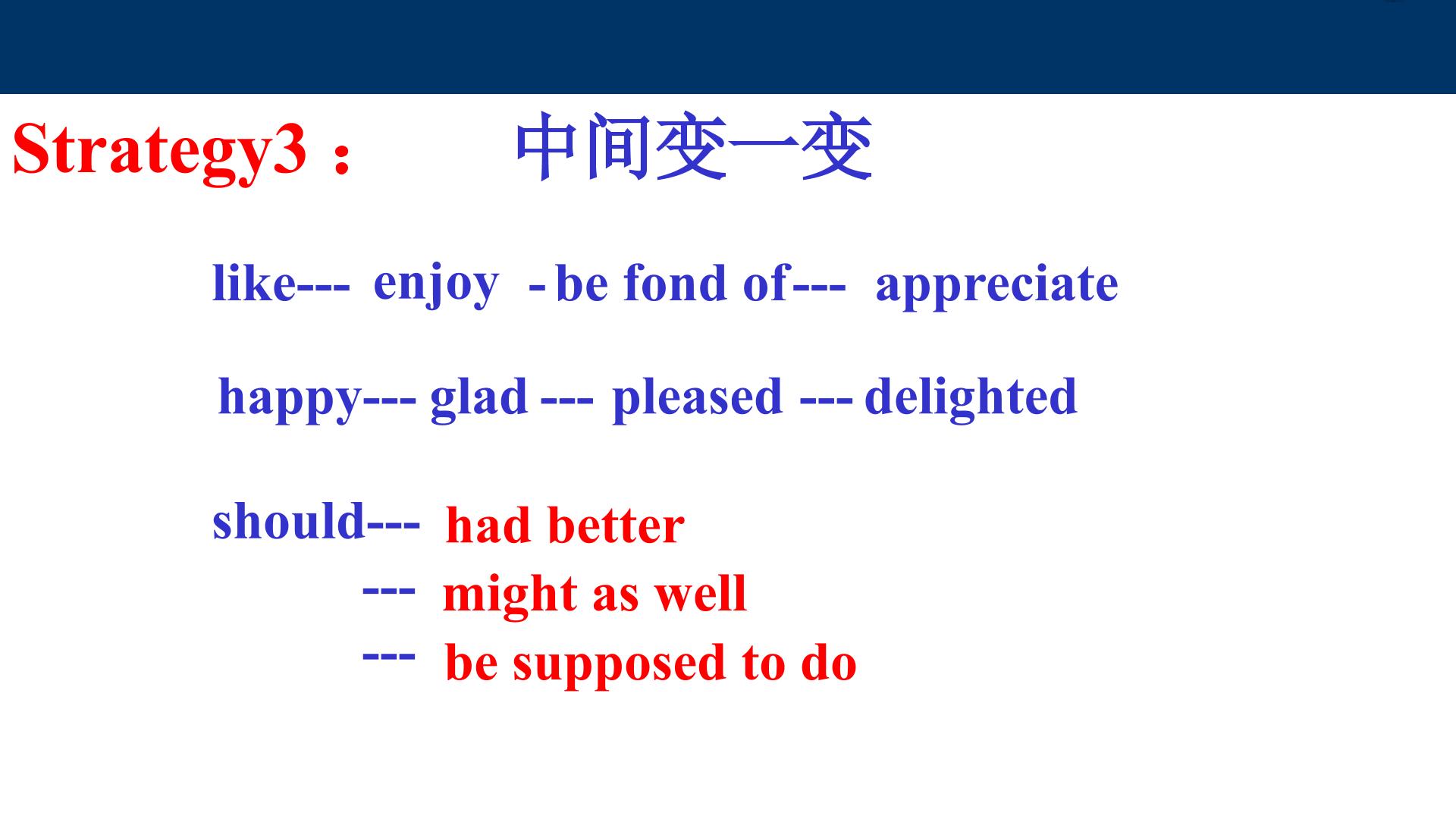 Strategy3： 中间变一变

like--- enjoy - be fond of--- appreciate

happy--- glad --- pleased --- delighted

should--- had better
--- might as well
--- be supposed to do